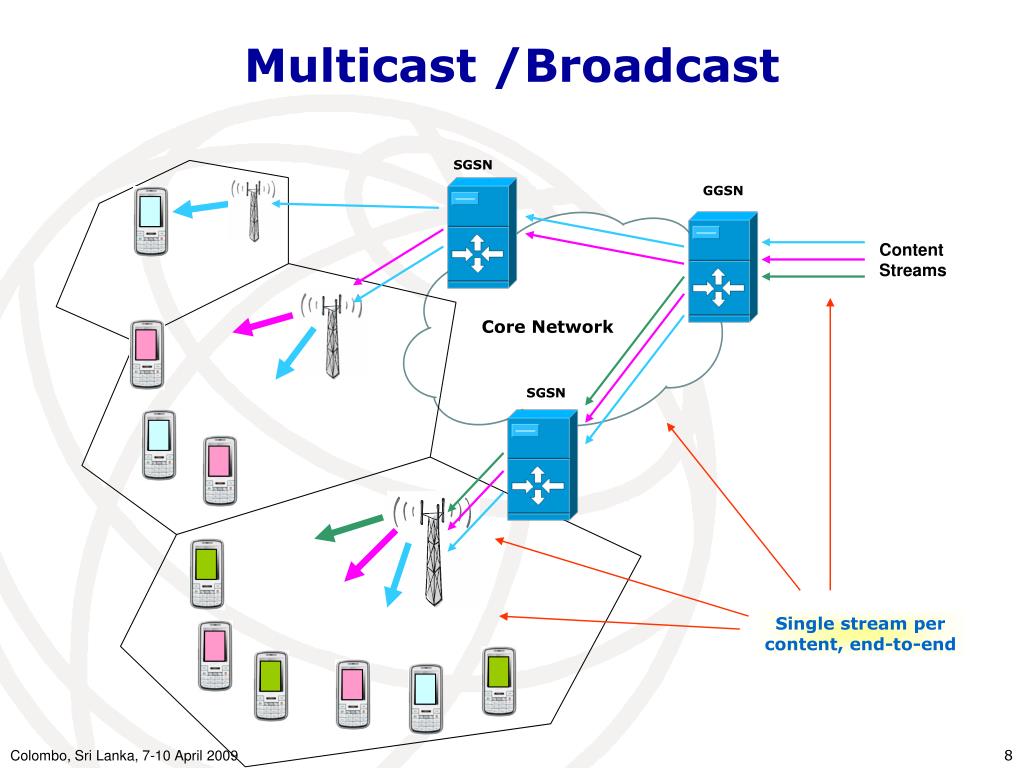 Multicast /Broadcast

SGSN

GGSN

Content Streams

Core Network

SGSN

Single stream per content, end-to-end

Colombo, Sri Lanka, 7-10 April 2009

8